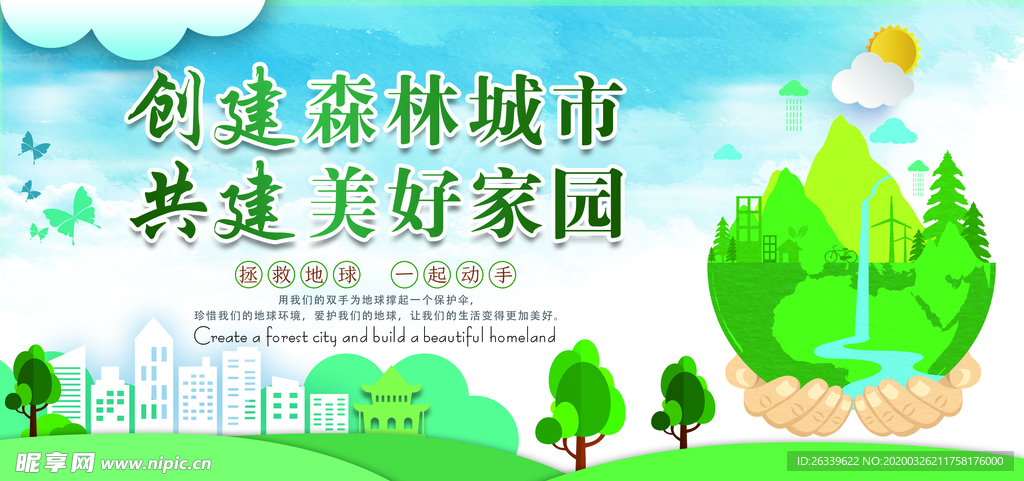 创建森林城市
共建美好家园

拯救地球　一起动手

用我们的双手为地球撑起一个保护伞，
珍惜我们的地球环境，爱护我们的地球，让我们的生活变得更加美好。

Create a forest city and build a beautiful homeland

昵享网 www.nipic.cn

ID:26339622 NO:20200326211758176000